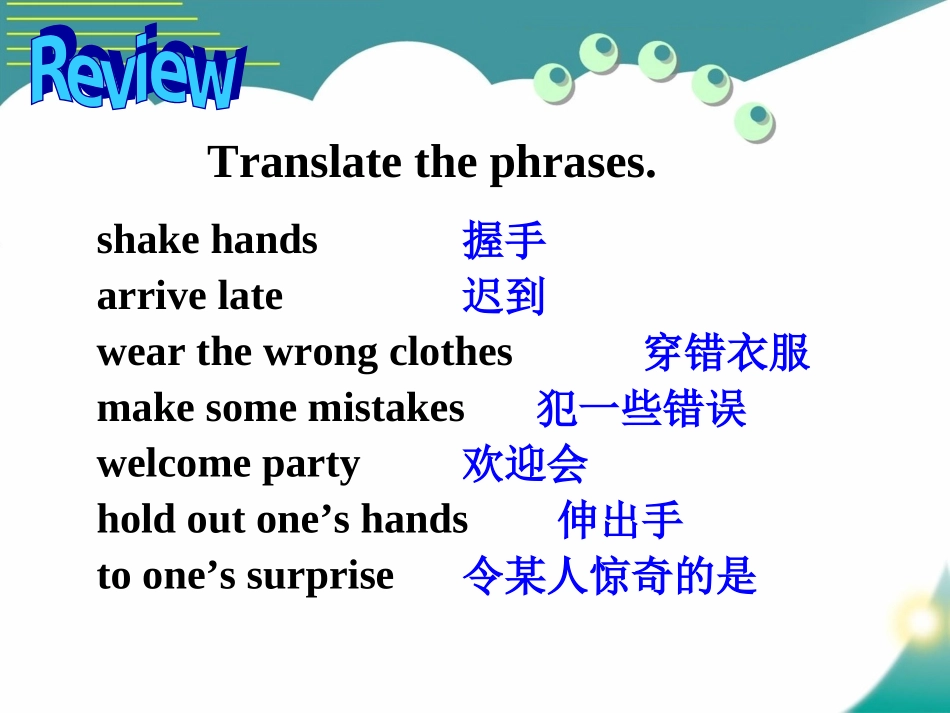 Review

Translate the phrases.

shake hands 握手
arrive late 迟到
wear the wrong clothes 穿错衣服
make some mistakes 犯一些错误
welcome party 欢迎会
hold out one’s hands 伸出手
to one’s surprise 令某人惊奇的是